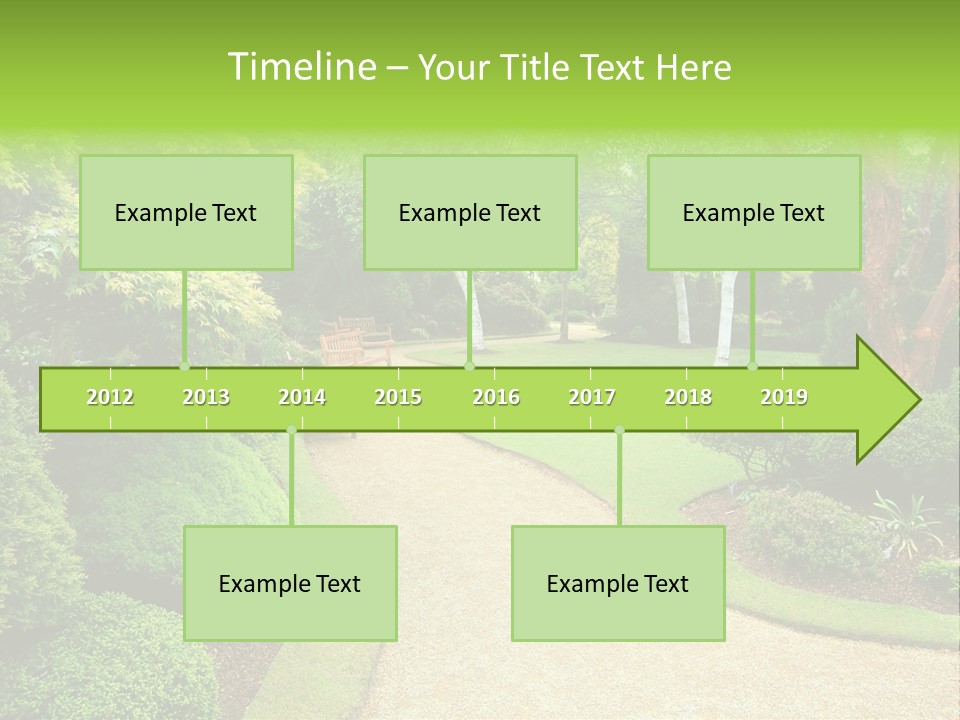 Timeline – Your Title Text Here

Example Text

Example Text

Example Text

2012 2013 2014 2015 2016 2017 2018 2019

Example Text

Example Text